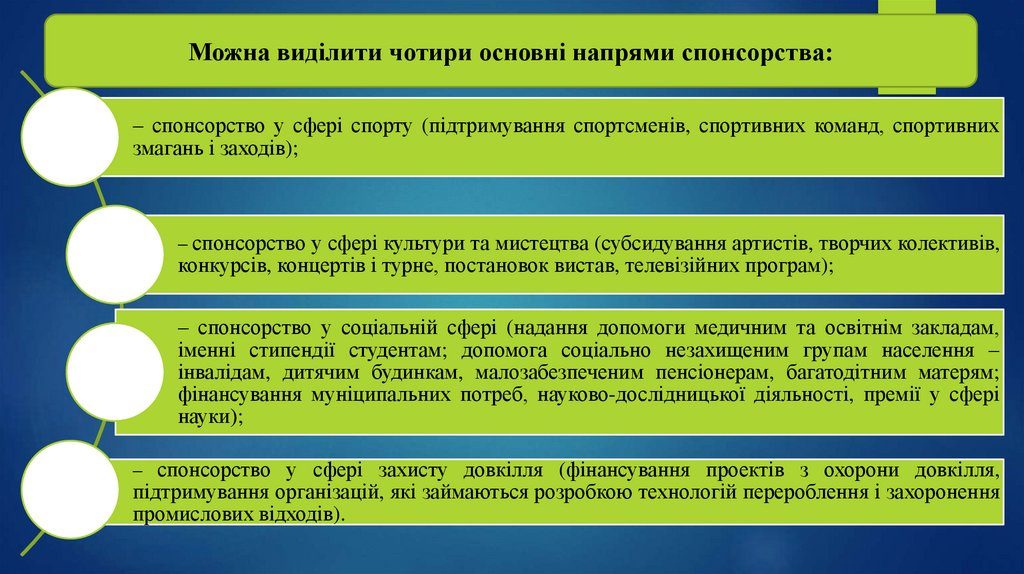 Можна виділити чотири основні напрями спонсорства:

– спонсорство у сфері спорту (підтримування спортсменів, спортивних команд, спортивних змагань і заходів);

– спонсорство у сфері культури та мистецтва (субсидування артистів, творчих колективів, конкурсів, концертів і турне, постановок вистав, телевізійних програм);

– спонсорство у соціальній сфері (надання допомоги медичним та освітнім закладам, іменні стипендії студентам; допомога соціально незахищеним групам населення – інвалідам, дитячим будинкам, малозабезпеченим пенсіонерам, багатодітним матерям; фінансування муніципальних потреб, науково-дослідницької діяльності, премії у сфері науки);

– спонсорство у сфері захисту довкілля (фінансування проектів з охорони довкілля, підтримування організацій, які займаються розробкою технологій перероблення і захоронення промислових відходів).